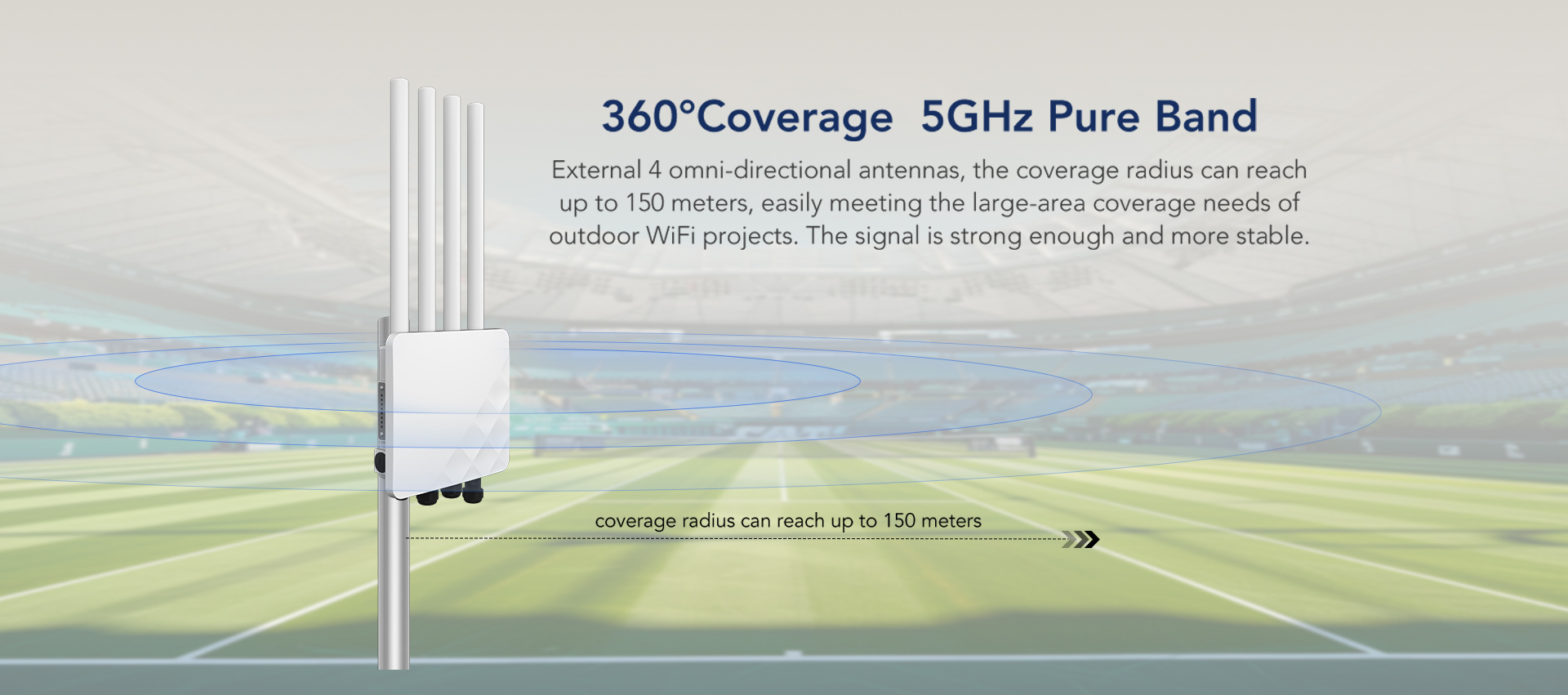 360°Coverage  5GHz Pure Band

External 4 omni-directional antennas, the coverage radius can reach up to 150 meters, easily meeting the large-area coverage needs of outdoor WiFi projects. The signal is strong enough and more stable.

coverage radius can reach up to 150 meters